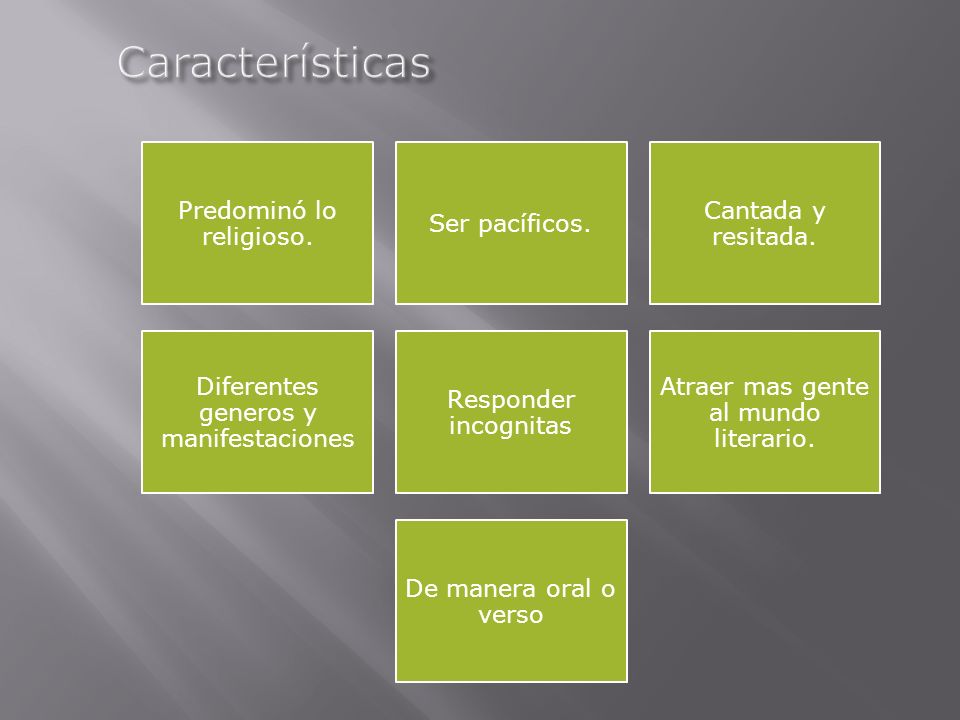 Características

Predominó lo religioso.

Ser pacíficos.

Cantada y resitada.

Diferentes generos y manifestaciones

Responder incognitas

Atraer mas gente al mundo literario.

De manera oral o verso